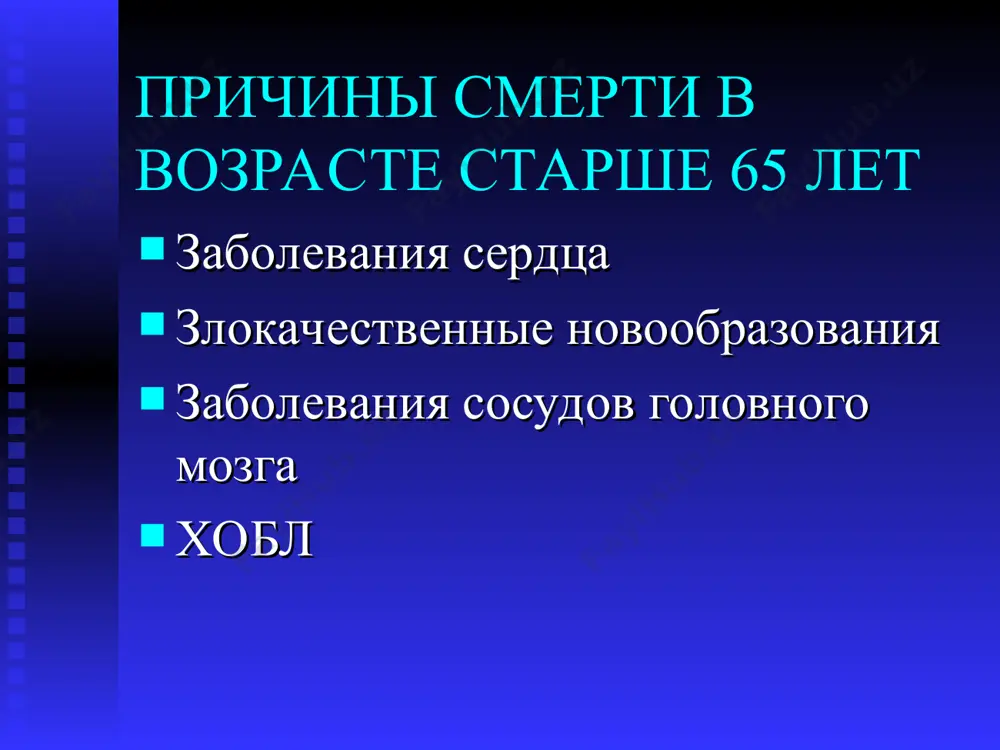 ПРИЧИНЫ СМЕРТИ В ВОЗРАСТЕ СТАРШЕ 65 ЛЕТ

Заболевания сердца

Злокачественные новообразования

Заболевания сосудов головного мозга

ХОБЛ